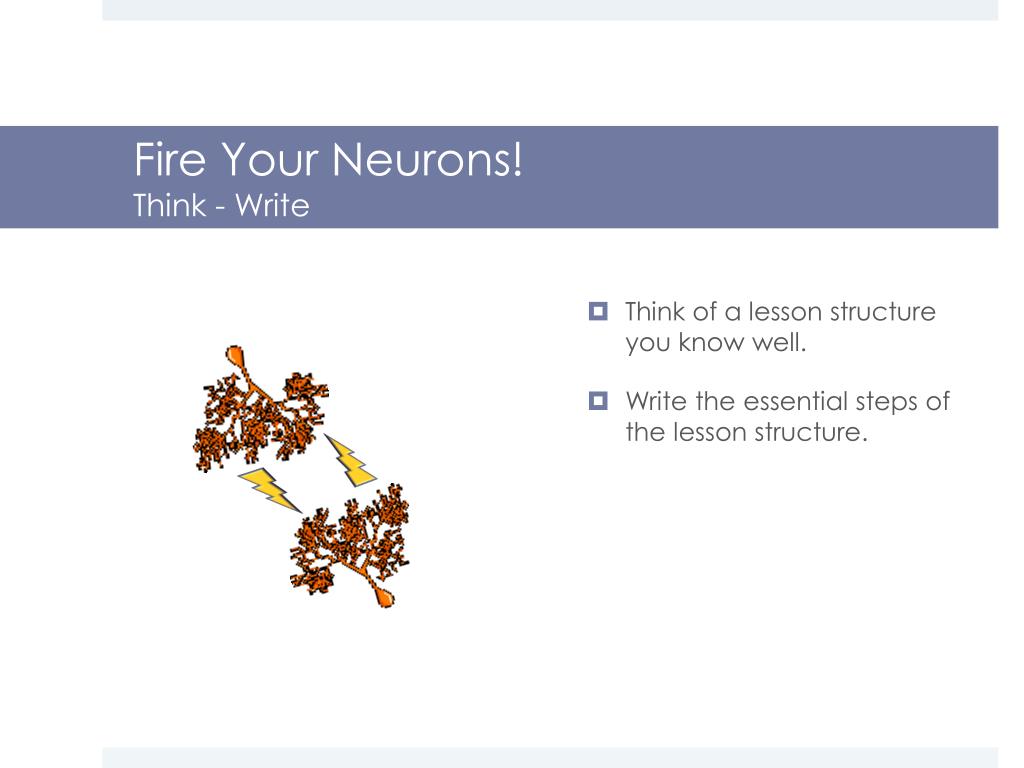 Fire Your Neurons!
Think - Write

Think of a lesson structure you know well.

Write the essential steps of the lesson structure.